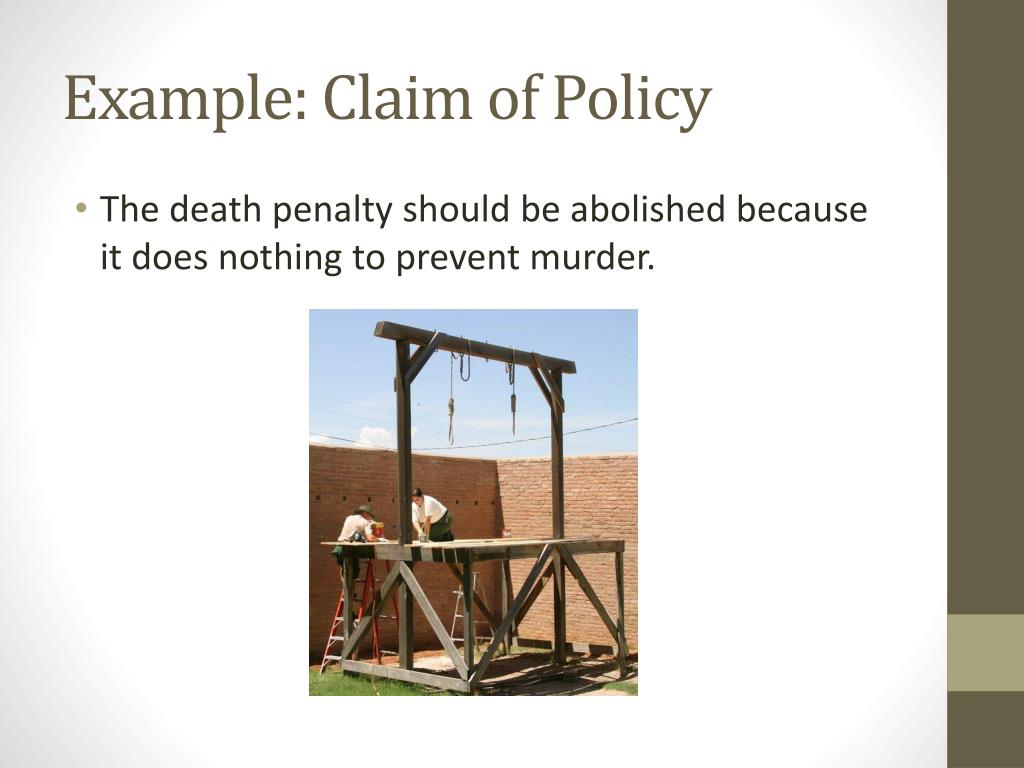 Example: Claim of Policy

• The death penalty should be abolished because it does nothing to prevent murder.